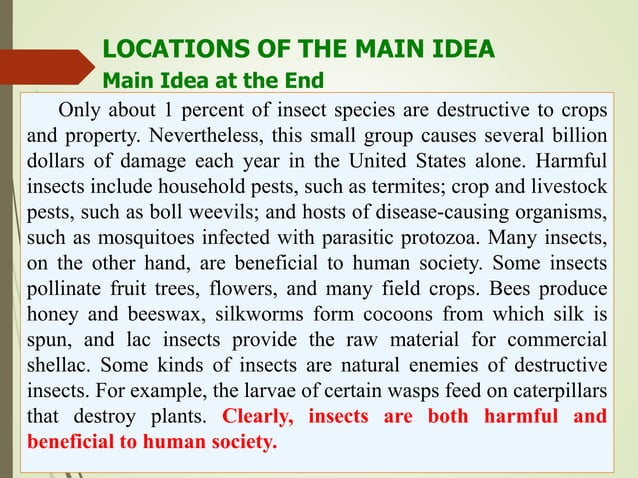 LOCATIONS OF THE MAIN IDEA
Main Idea at the End

Only about 1 percent of insect species are destructive to crops and property. Nevertheless, this small group causes several billion dollars of damage each year in the United States alone. Harmful insects include household pests, such as termites; crop and livestock pests, such as boll weevils; and hosts of disease-causing organisms, such as mosquitoes infected with parasitic protozoa. Many insects, on the other hand, are beneficial to human society. Some insects pollinate fruit trees, flowers, and many field crops. Bees produce honey and beeswax, silkworms form cocoons from which silk is spun, and lac insects provide the raw material for commercial shellac. Some kinds of insects are natural enemies of destructive insects. For example, the larvae of certain wasps feed on caterpillars that destroy plants. Clearly, insects are both harmful and beneficial to human society.